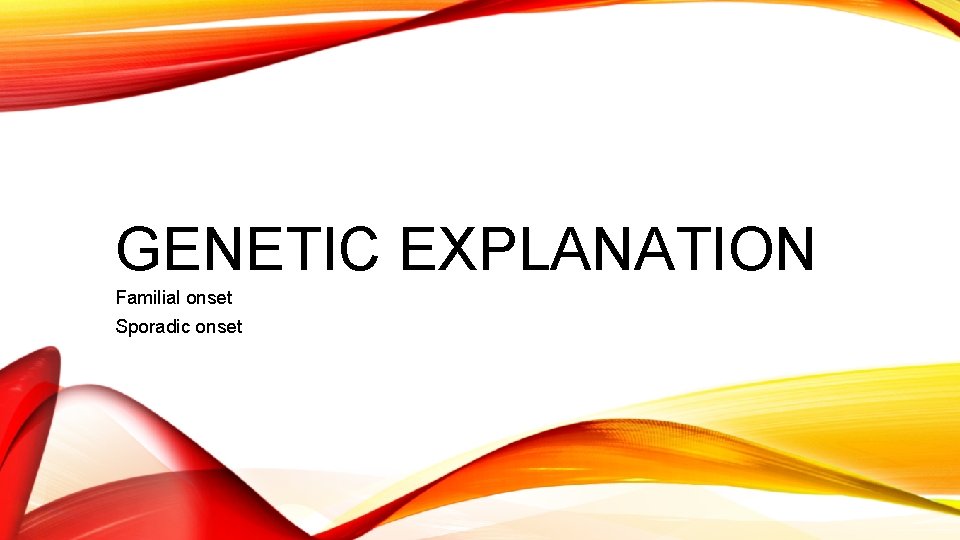 GENETIC EXPLANATION

Familial onset

Sporadic onset